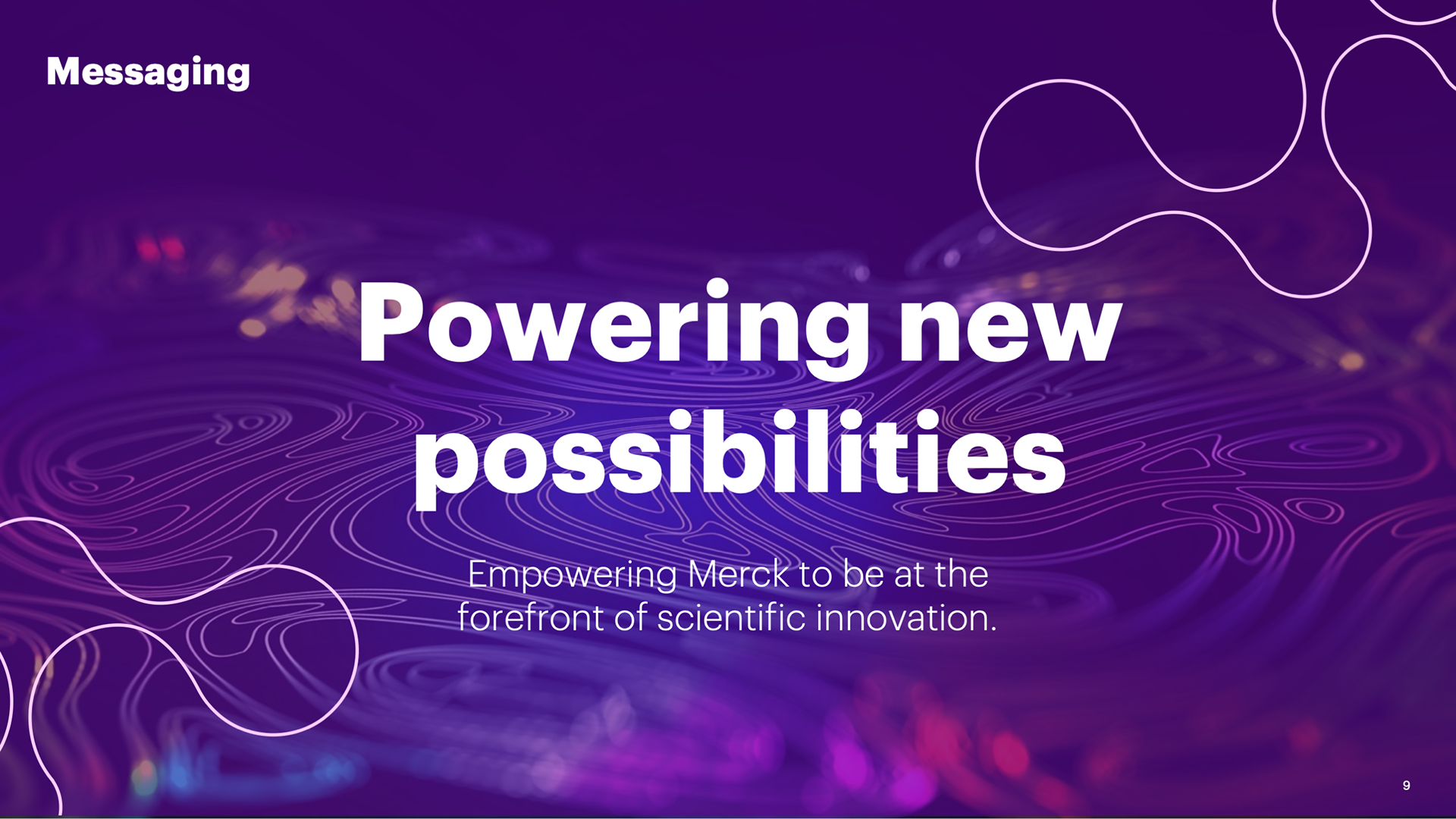 Messaging

Powering new possibilities

Empowering Merck to be at the forefront of scientific innovation.

9